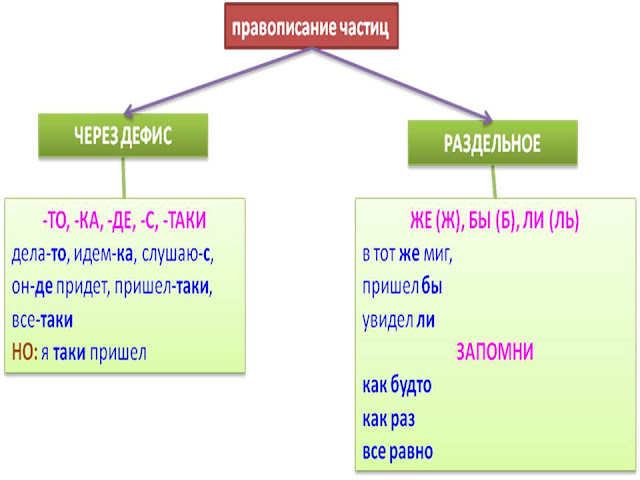 правописание частиц

ЧЕРЕЗ ДЕФИС

-ТО, -КА, -ДЕ, -С, -ТАКИ
дела-то, идем-ка, слушаю-с, он-де придет, пришел-таки, все-таки
НО: я таки пришел

РАЗДЕЛЬНОЕ

ЖЕ (Ж), БЫ (Б), ЛИ (ЛЬ)
в тот же миг,
пришел бы
увидел ли
ЗАПОМНИ
как будто
как раз
все равно